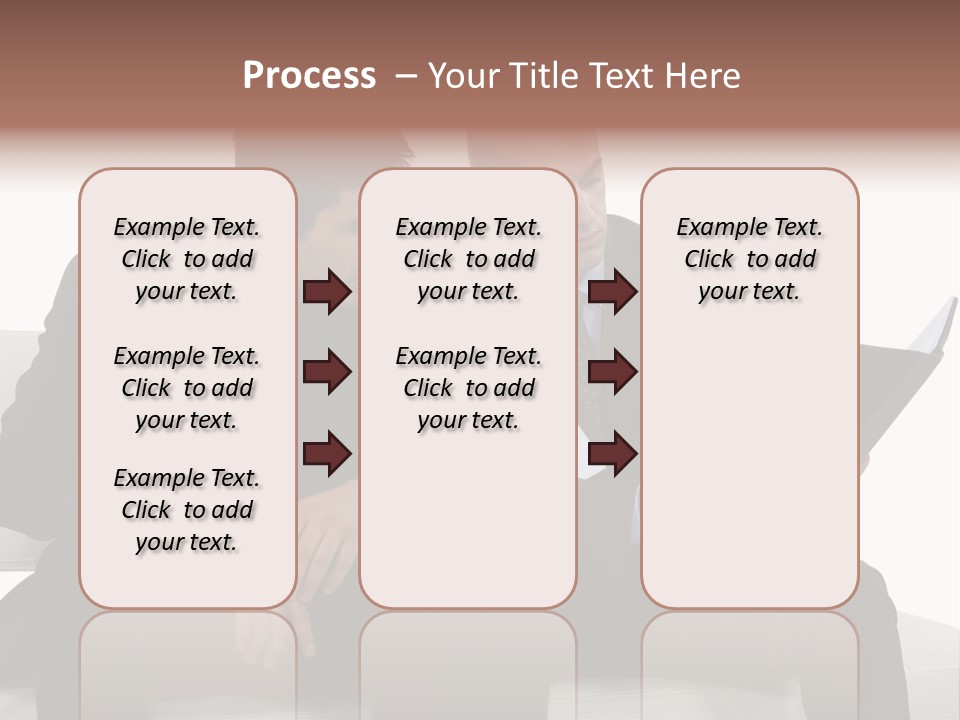 Process – Your Title Text Here

Example Text. Click to add your text.

Example Text. Click to add your text.

Example Text. Click to add your text.

Example Text. Click to add your text.

Example Text. Click to add your text.

Example Text. Click to add your text.